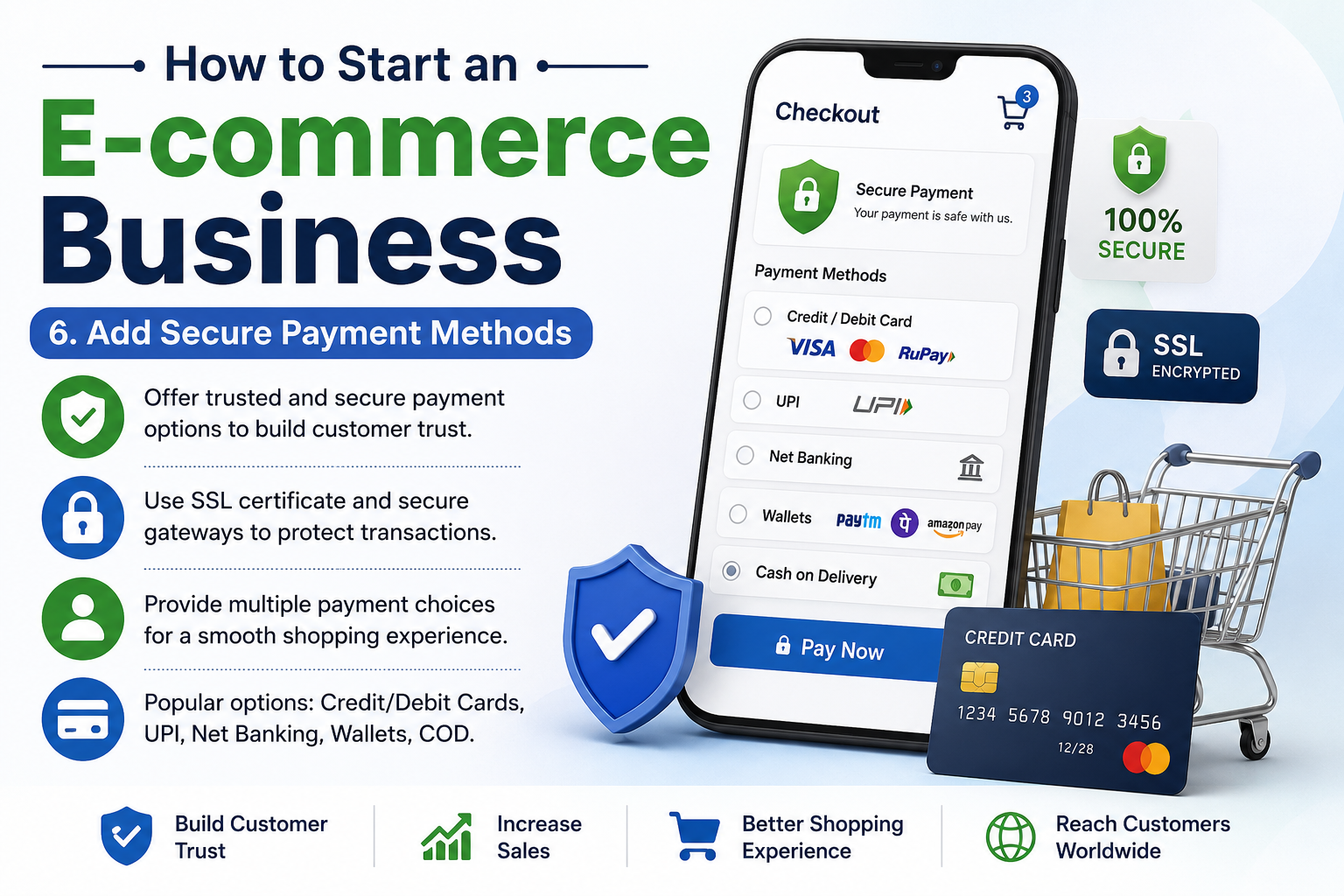 How to Start an
E-commerce Business

6. Add Secure Payment Methods

Offer trusted and secure payment options to build customer trust.

Use SSL certificate and secure gateways to protect transactions.

Provide multiple payment choices for a smooth shopping experience.

Popular options: Credit/Debit Cards, UPI, Net Banking, Wallets, COD.

Checkout
3

Secure Payment
Your payment is safe with us.

Payment Methods

Credit / Debit Card
VISA RuPay

UPI UPI

Net Banking

Wallets paytm amazon pay

Cash on Delivery

Pay Now

100% SECURE

SSL ENCRYPTED

CREDIT CARD
1234 5678 9012 3456
12/28

Build Customer Trust

Increase Sales

Better Shopping Experience

Reach Customers Worldwide